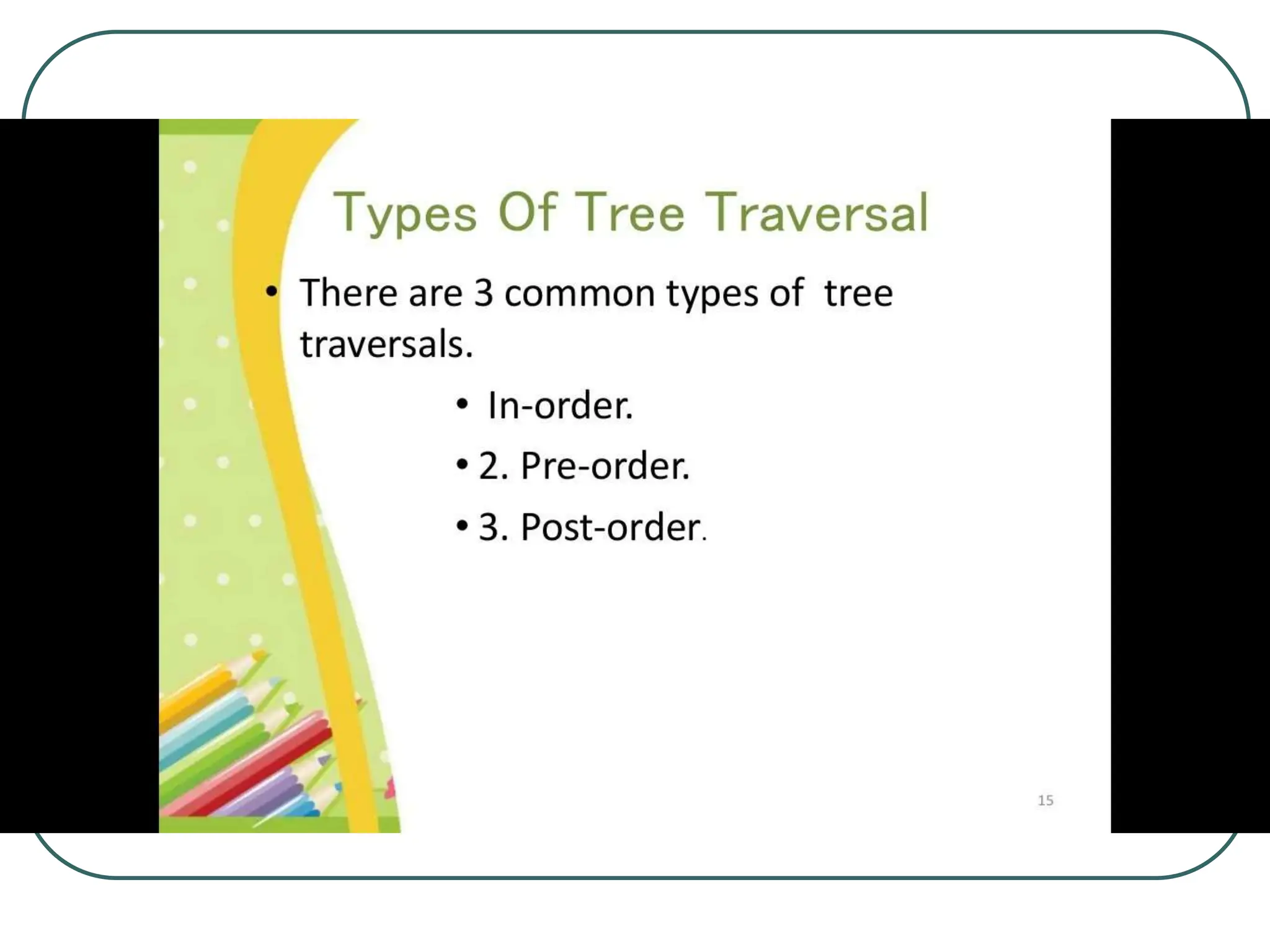 Types Of Tree Traversal

• There are 3 common types of tree traversals.

• In-order.

• 2. Pre-order.

• 3. Post-order.

15